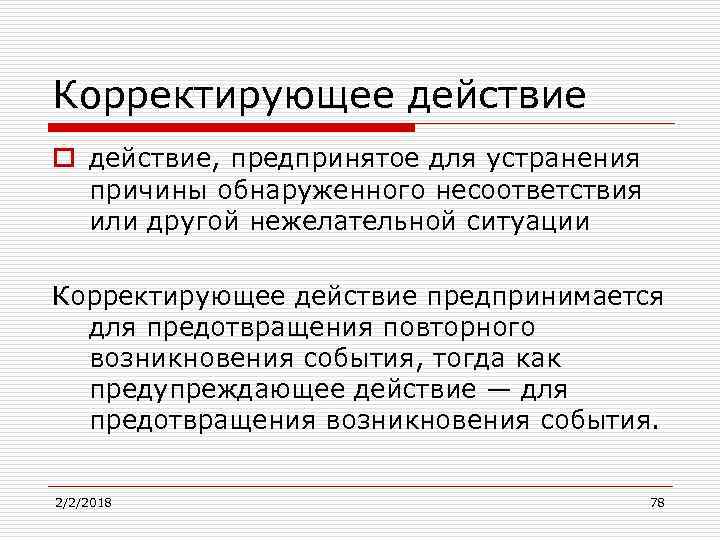 Корректирующее действие

действие, предпринятое для устранения причины обнаруженного несоответствия или другой нежелательной ситуации

Корректирующее действие предпринимается для предотвращения повторного возникновения события, тогда как предупреждающее действие — для предотвращения возникновения события.

2/2/2018

78